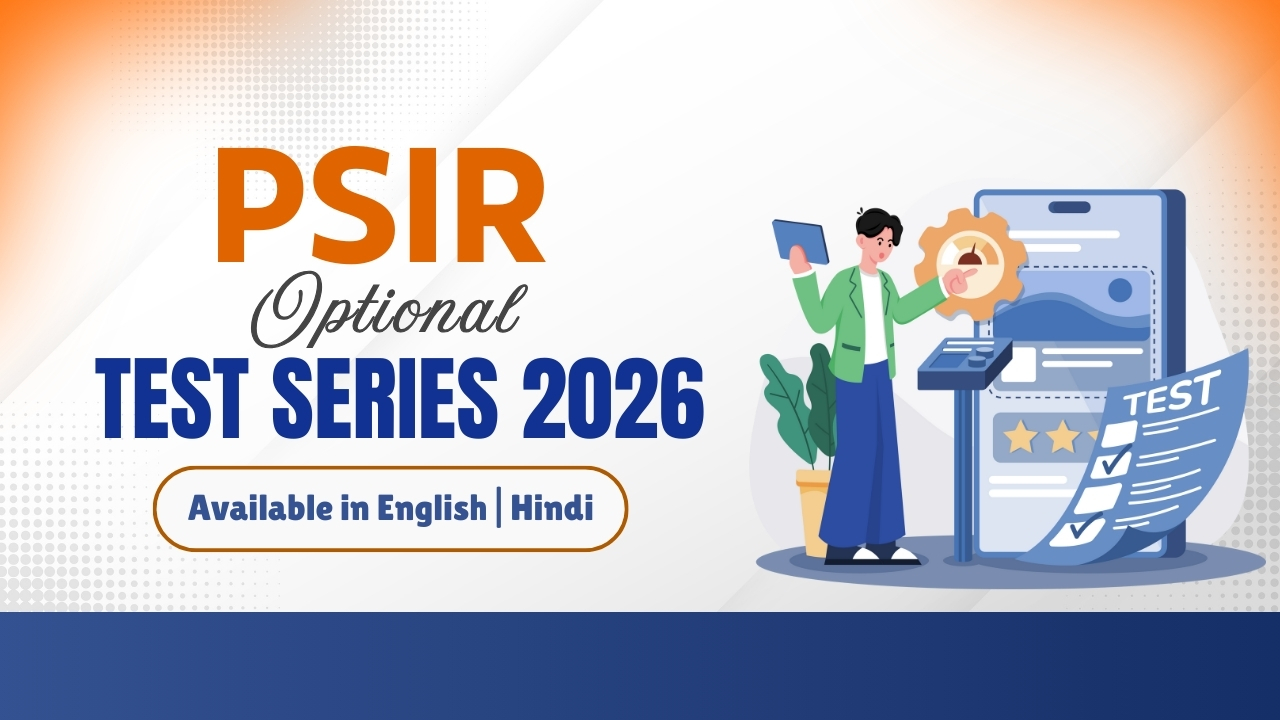 PSIR
Optional
TEST SERIES 2026

Available in English | Hindi

TEST